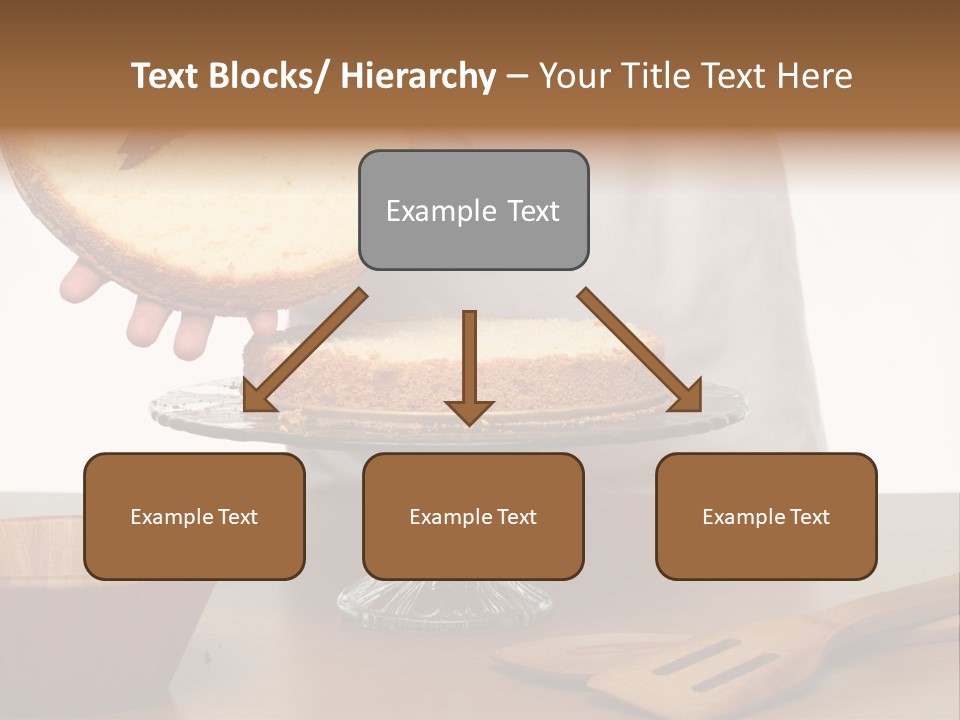 Text Blocks/ Hierarchy – Your Title Text Here

Example Text

Example Text

Example Text

Example Text